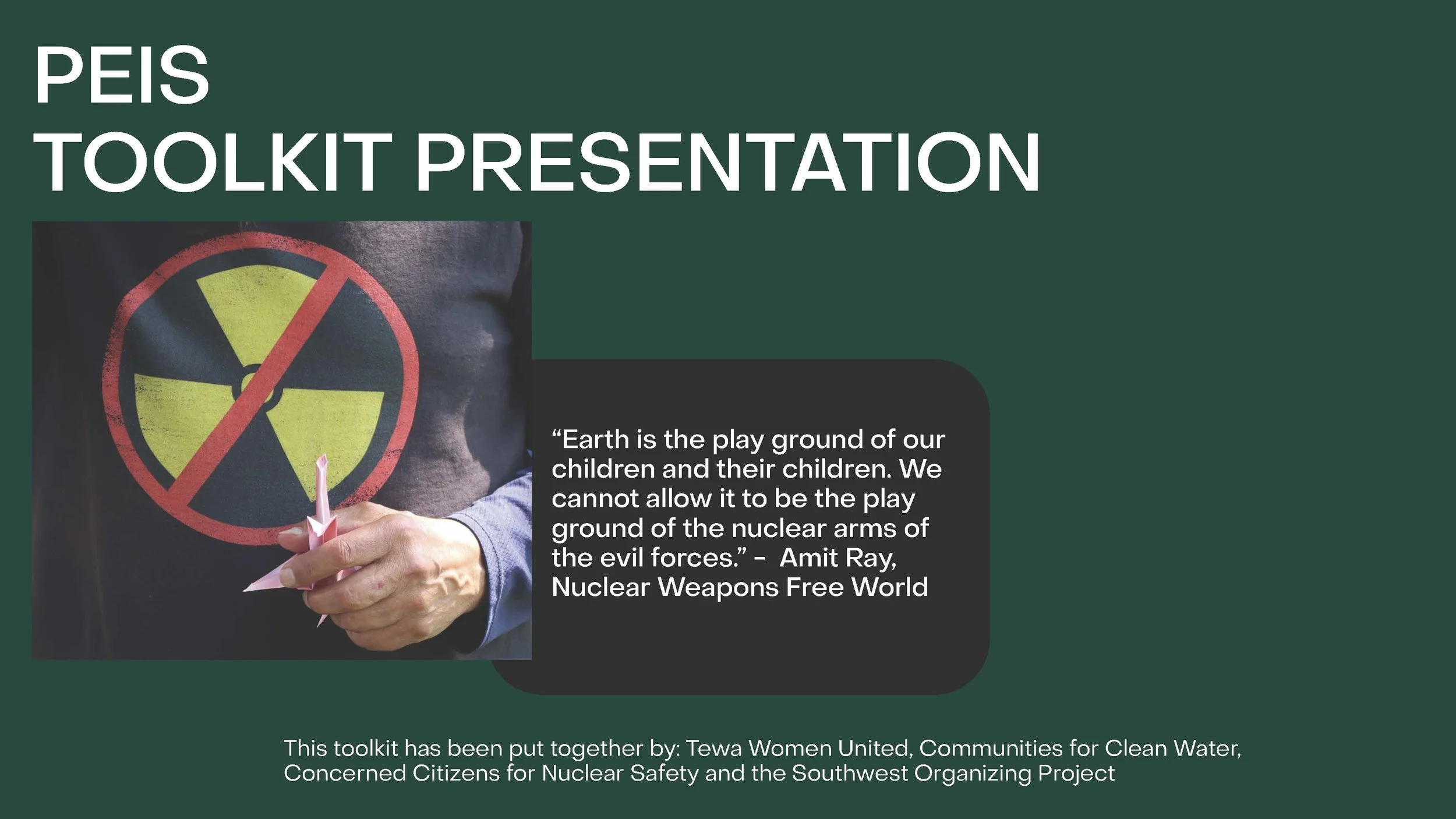 PEIS
TOOLKIT PRESENTATION

“Earth is the play ground of our children and their children. We cannot allow it to be the play ground of the nuclear arms of the evil forces.” - Amit Ray, Nuclear Weapons Free World

This toolkit has been put together by: Tewa Women United, Communities for Clean Water, Concerned Citizens for Nuclear Safety and the Southwest Organizing Project